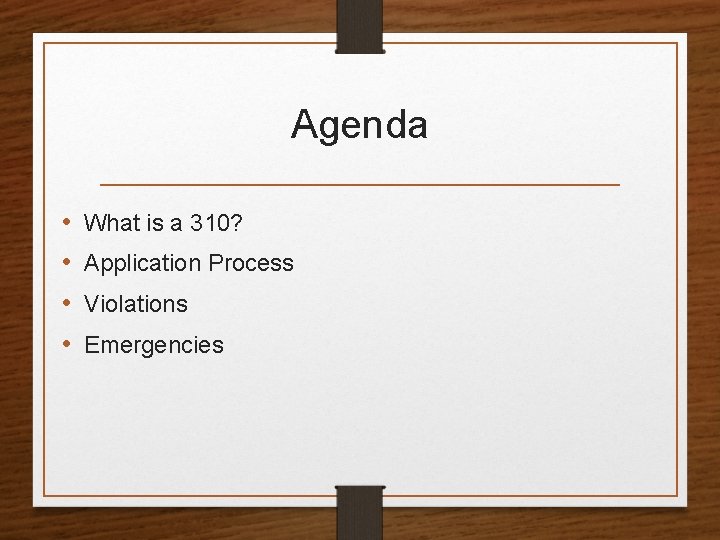 Agenda

• What is a 310?
• Application Process
• Violations
• Emergencies